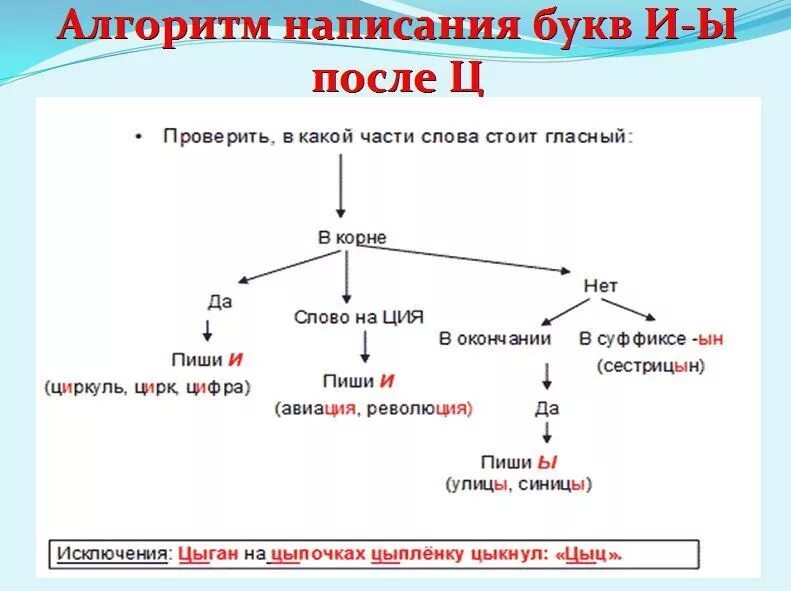 Алгоритм написания букв И-Ы после Ц

• Проверить, в какой части слова стоит гласный:

В корне

Да

Пиши И

(циркуль, цирк, цифра)

Слово на ЦИЯ

Пиши И

(авиация, революция)

Нет

В окончании

Да

Пиши Ы

(улицы, синицы)

В суффиксе -ын

(сестрицын)

Исключения: Цыган на цыпочках цыплёнку цыкнул: «Цыц».